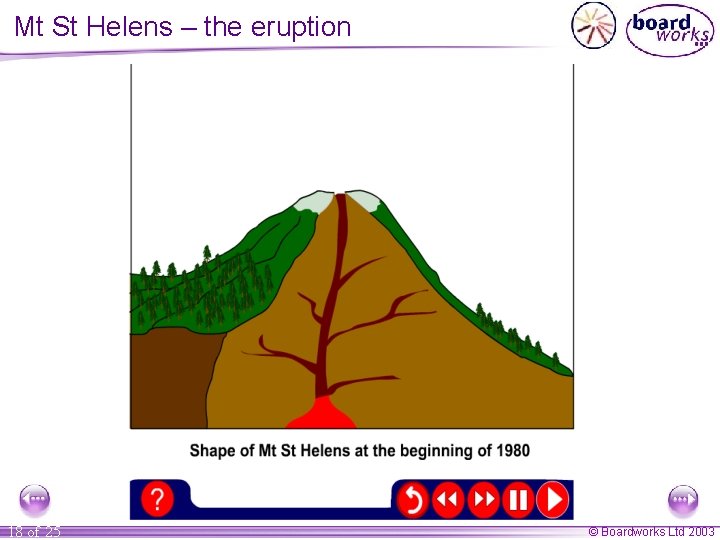 Mt St Helens – the eruption

board works

Shape of Mt St Helens at the beginning of 1980

?

18 of 25

© Boardworks Ltd 2003